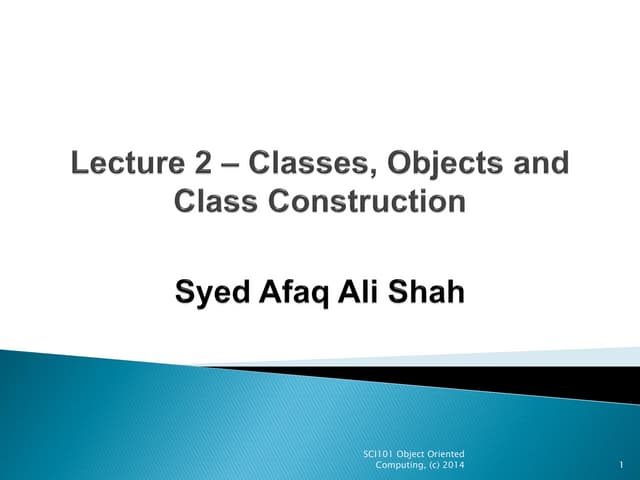 Lecture 2 – Classes, Objects and Class Construction

Syed Afaq Ali Shah

SCI101 Object Oriented Computing, (c) 2014

1